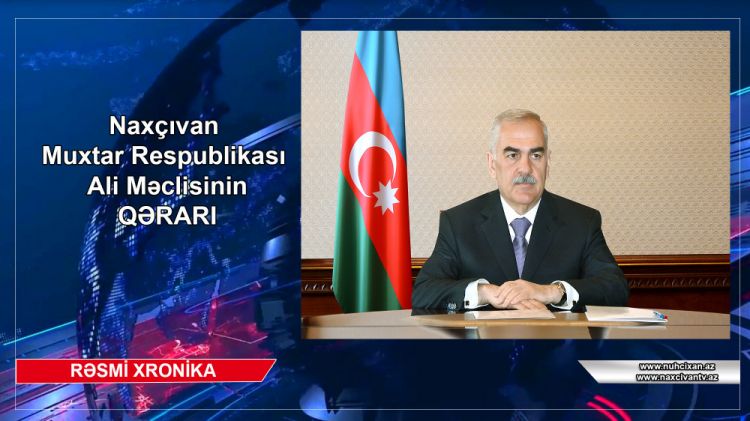 Naxçıvan
Muxtar Respublikası
Ali Məclisinin
QƏRARI

RƏSMİ XRONİKA

www.nuhcixan.az
www.naxcivantv.az